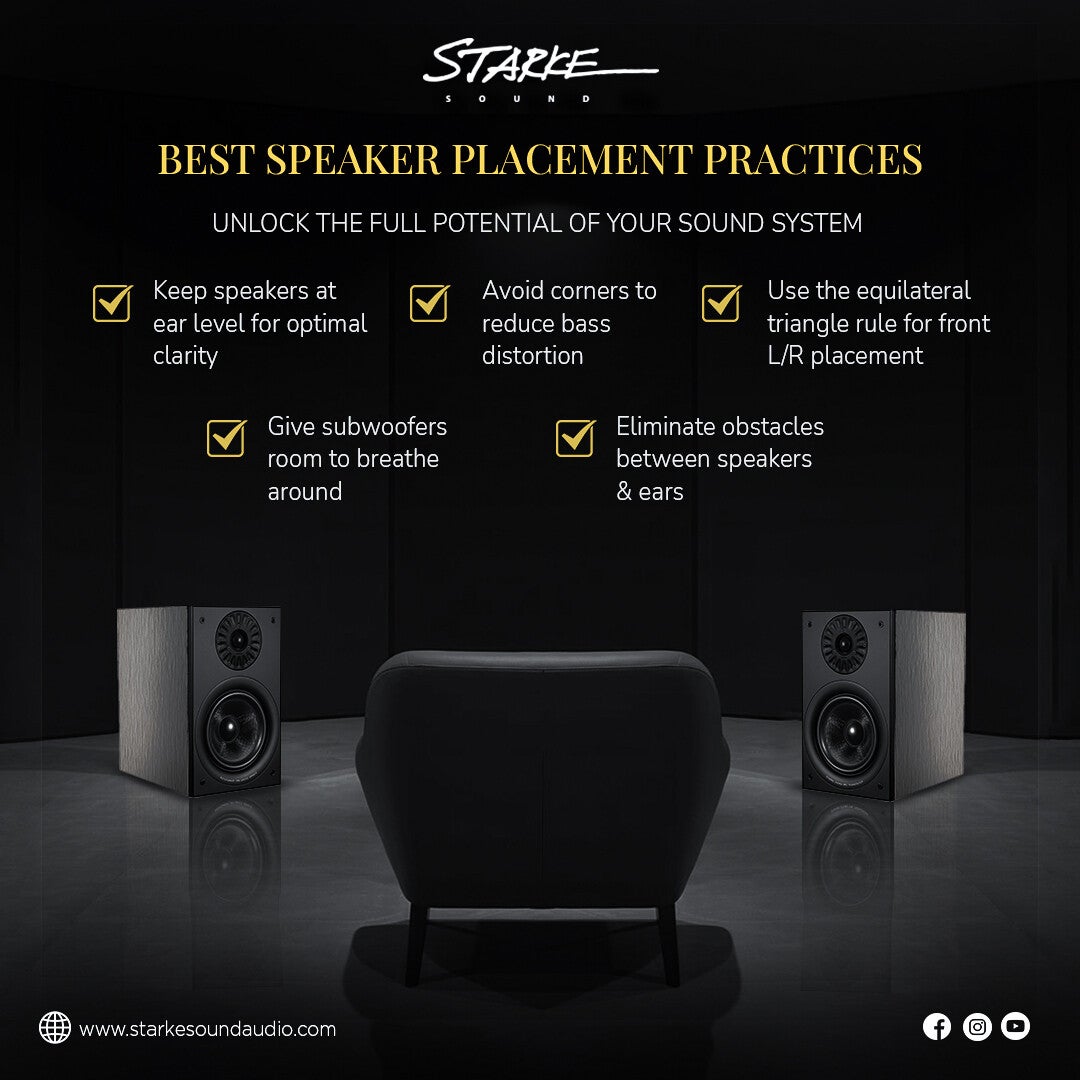 STARKE
SOUND

BEST SPEAKER PLACEMENT PRACTICES

UNLOCK THE FULL POTENTIAL OF YOUR SOUND SYSTEM

Keep speakers at ear level for optimal clarity

Avoid corners to reduce bass distortion

Use the equilateral triangle rule for front L/R placement

Give subwoofers room to breathe around

Eliminate obstacles between speakers & ears

www.starkesoundaudio.com